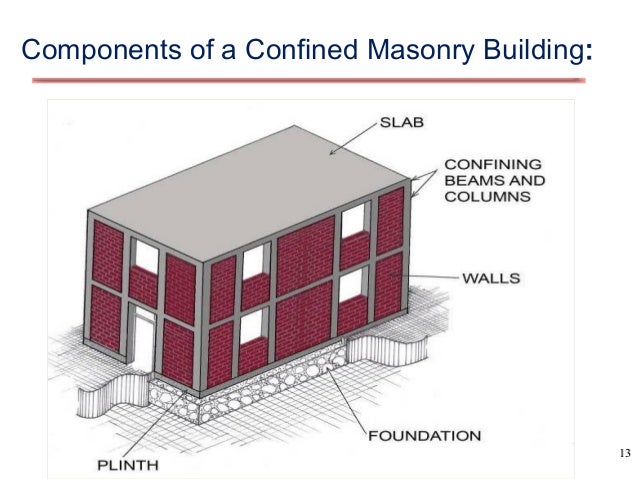 Components of a Confined Masonry Building:

SLAB

CONFINING BEAMS AND COLUMNS

WALLS

FOUNDATION

PLINTH

13